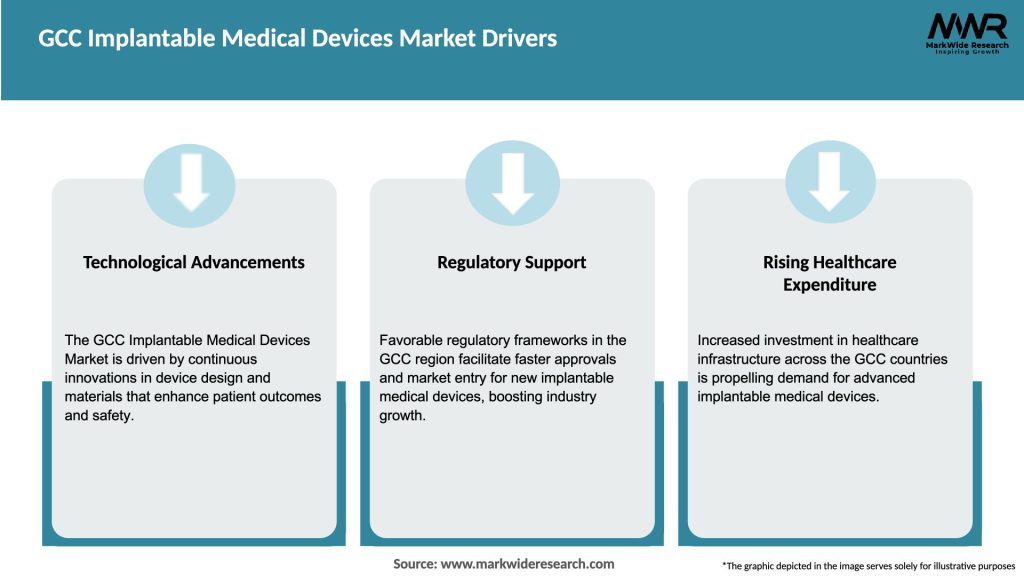 GCC Implantable Medical Devices Market Drivers

MWR
MarkWide Research
Inspiring Growth

Technological Advancements

The GCC Implantable Medical Devices Market is driven by continuous innovations in device design and materials that enhance patient outcomes and safety.

Regulatory Support

Favorable regulatory frameworks in the GCC region facilitate faster approvals and market entry for new implantable medical devices, boosting industry growth.

Rising Healthcare Expenditure

Increased investment in healthcare infrastructure across the GCC countries is propelling demand for advanced implantable medical devices.

Source: www.markwideresearch.com

*The graphic depicted in the image serves solely for illustrative purposes